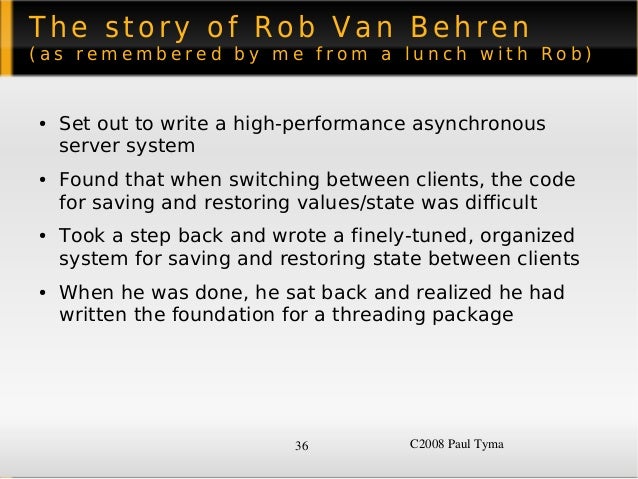 The story of Rob Van Behren
(as remembered by me from a lunch with Rob)

• Set out to write a high-performance asynchronous server system

• Found that when switching between clients, the code for saving and restoring values/state was difficult

• Took a step back and wrote a finely-tuned, organized system for saving and restoring state between clients

• When he was done, he sat back and realized he had written the foundation for a threading package

36

C2008 Paul Tyma